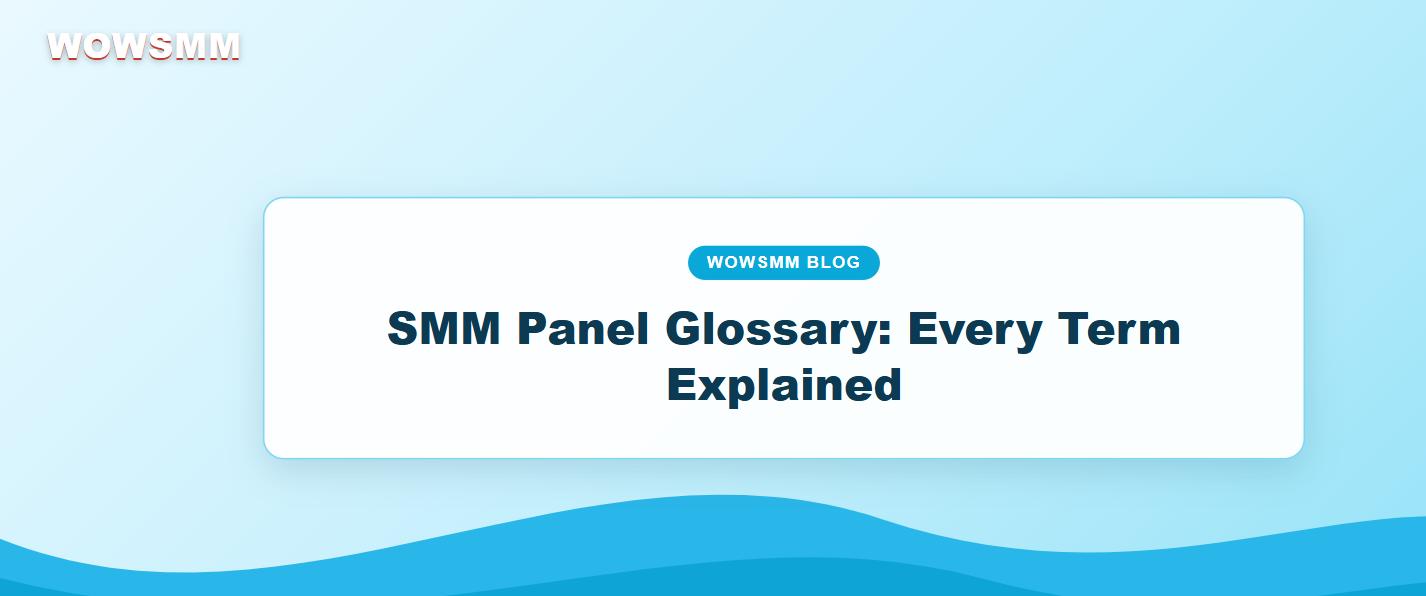 WOWSMM

WOWSMM BLOG

SMM Panel Glossary: Every Term Explained